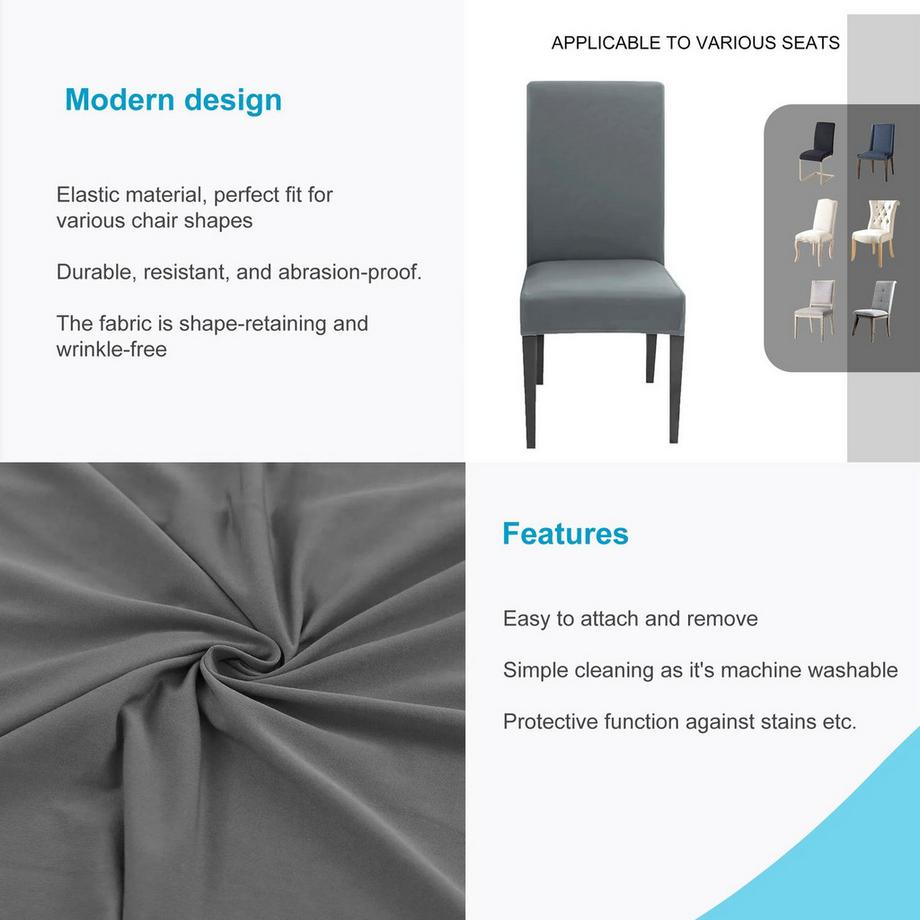 Modern design

Elastic material, perfect fit for various chair shapes

Durable, resistant, and abrasion-proof.

The fabric is shape-retaining and wrinkle-free

APPLICABLE TO VARIOUS SEATS

Features

Easy to attach and remove

Simple cleaning as it's machine washable

Protective function against stains etc.